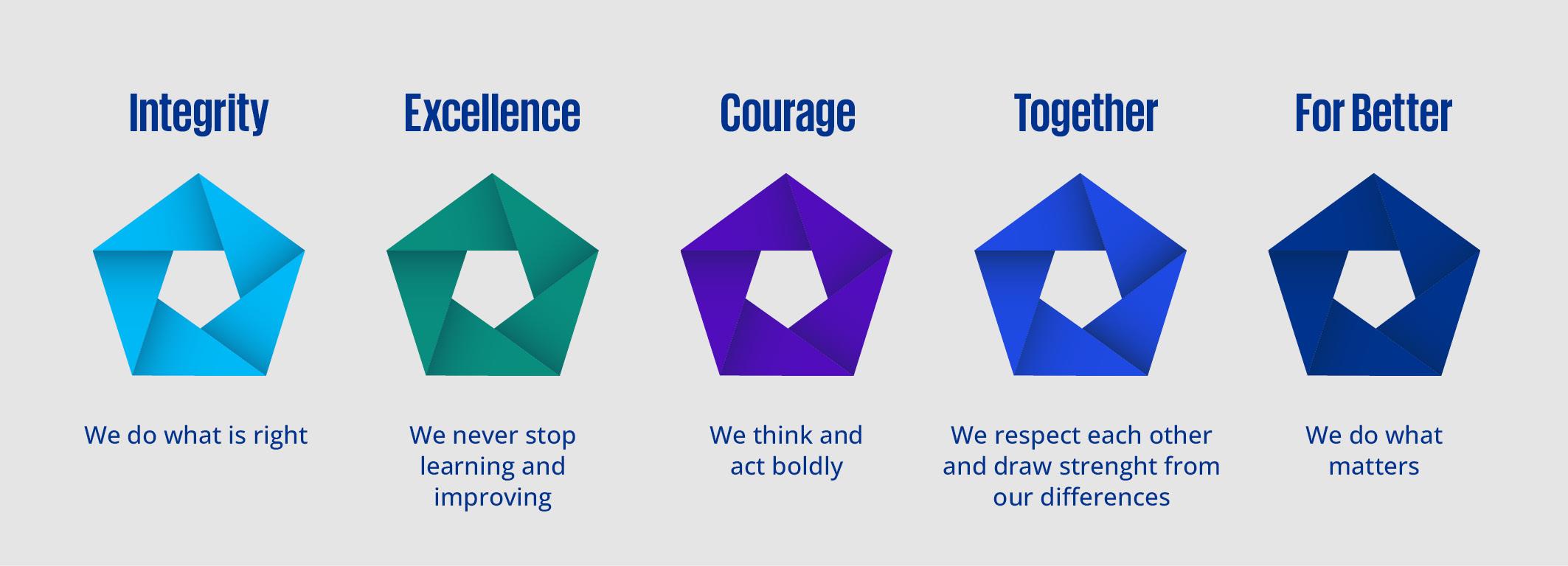 Integrity

We do what is right

Excellence

We never stop learning and improving

Courage

We think and act boldly

Together

We respect each other and draw strenght from our differences

For Better

We do what matters